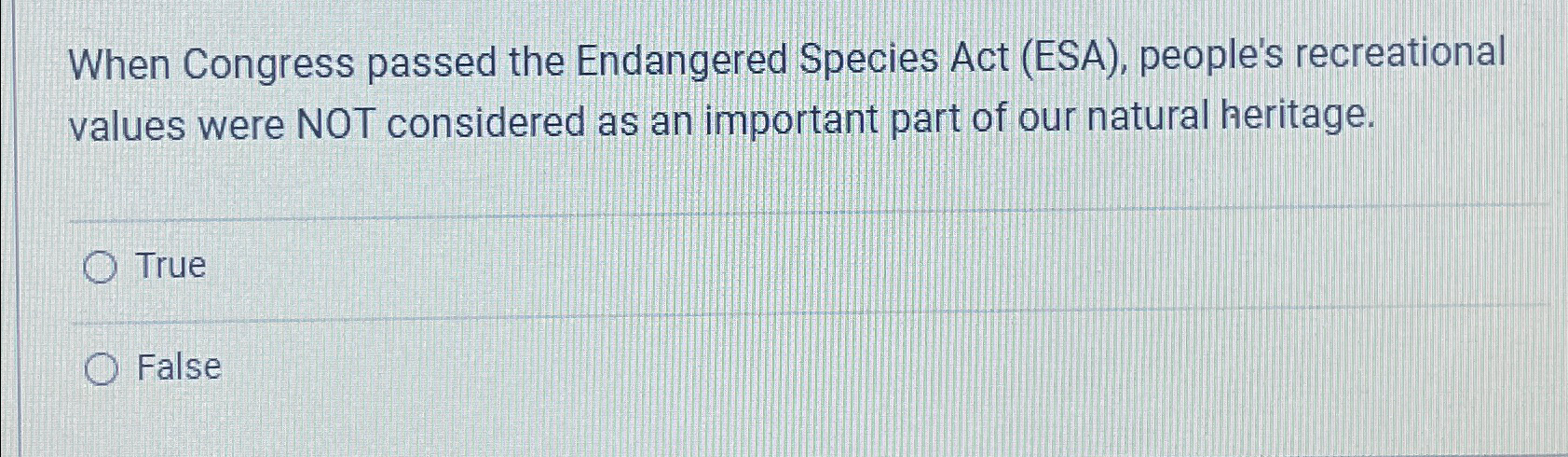 When Congress passed the Endangered Species Act (ESA), people's recreational values were NOT considered as an important part of our natural heritage.

True

False